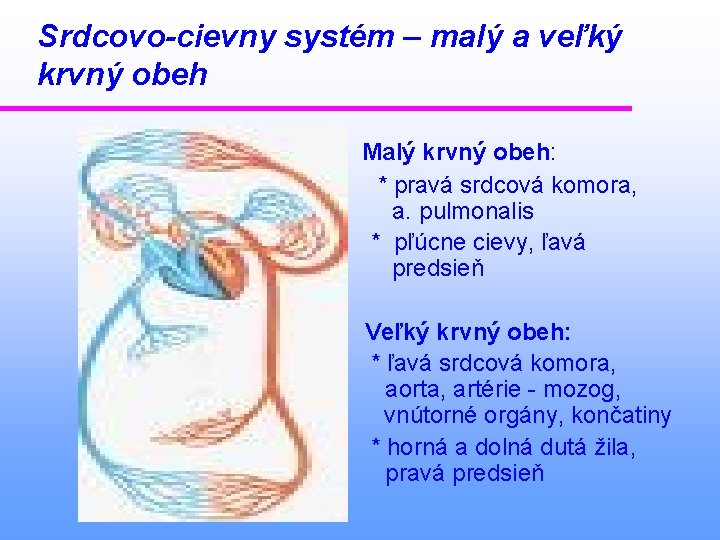 Srdcovo-cievny systém – malý a veľký krvný obeh

Malý krvný obeh:
* pravá srdcová komora, a. pulmonalis
* pľúcne cievy, ľavá predsieň

Veľký krvný obeh:
* ľavá srdcová komora, aorta, artérie - mozog, vnútorné orgány, končatiny
* horná a dolná dutá žila, pravá predsieň